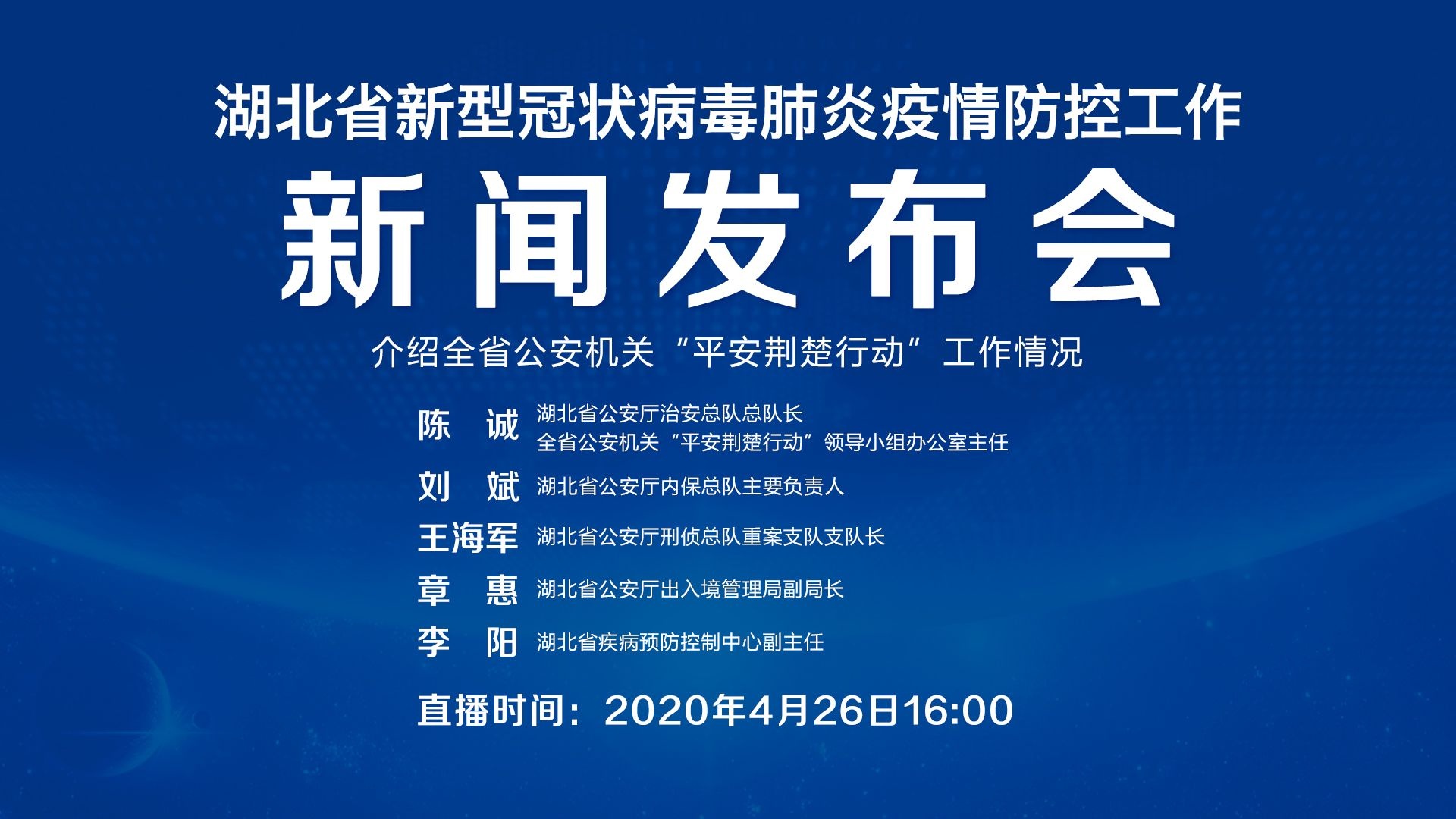 湖北省新型冠状病毒肺炎疫情防控工作

新闻发布会

介绍全省公安机关“平安荆楚行动”工作情况

陈 诚 湖北省公安厅治安总队总队长
全省公安机关“平安荆楚行动”领导小组办公室主任

刘 斌 湖北省公安厅内保总队主要负责人

王海军 湖北省公安厅刑侦总队重案支队支队长

章 惠 湖北省公安厅出入境管理局副局长

李 阳 湖北省疾病预防控制中心副主任

直播时间：2020年4月26日16:00